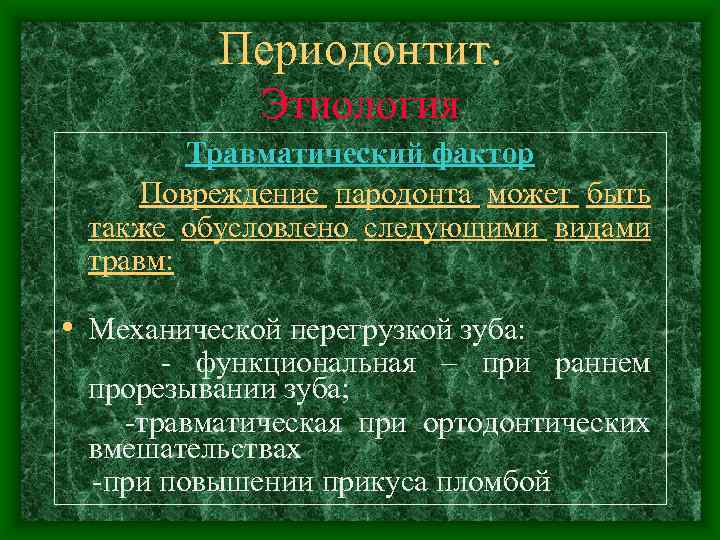 Периодонтит.
Этиология

Травматический фактор

Повреждение пародонта может быть также обусловлено следующими видами травм:

• Механической перегрузкой зуба:
- функциональная – при раннем прорезывании зуба;
-травматическая при ортодонтических вмешательствах
-при повышении прикуса пломбой